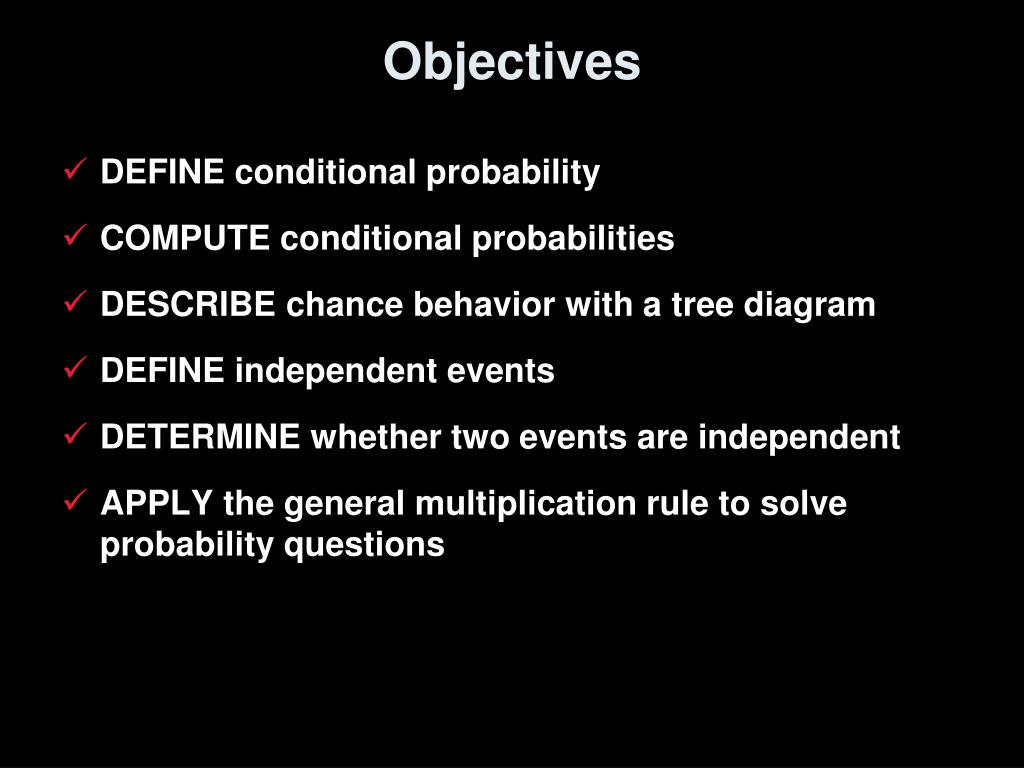 Objectives

✓ DEFINE conditional probability

✓ COMPUTE conditional probabilities

✓ DESCRIBE chance behavior with a tree diagram

✓ DEFINE independent events

✓ DETERMINE whether two events are independent

✓ APPLY the general multiplication rule to solve probability questions